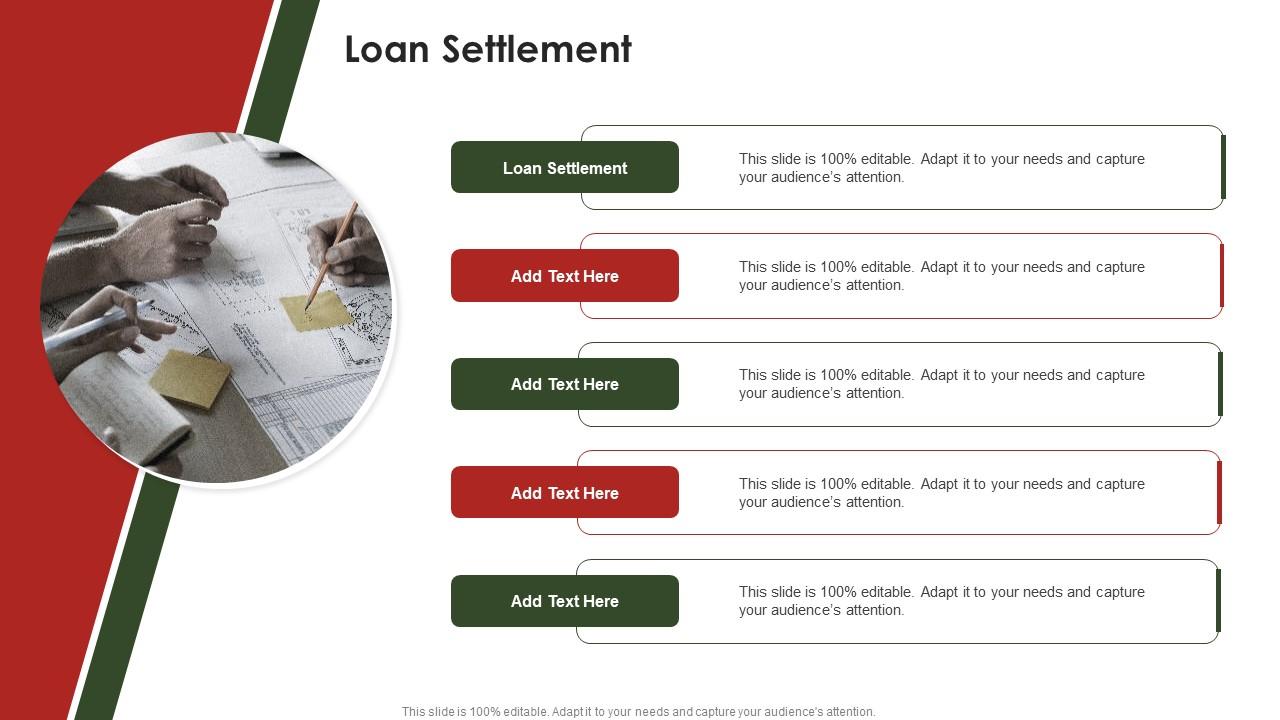 Loan Settlement

Loan Settlement

This slide is 100% editable. Adapt it to your needs and capture your audience's attention.

Add Text Here

This slide is 100% editable. Adapt it to your needs and capture your audience's attention.

Add Text Here

This slide is 100% editable. Adapt it to your needs and capture your audience's attention.

Add Text Here

This slide is 100% editable. Adapt it to your needs and capture your audience's attention.

Add Text Here

This slide is 100% editable. Adapt it to your needs and capture your audience's attention.

This slide is 100% editable. Adapt it to your needs and capture your audience's attention.